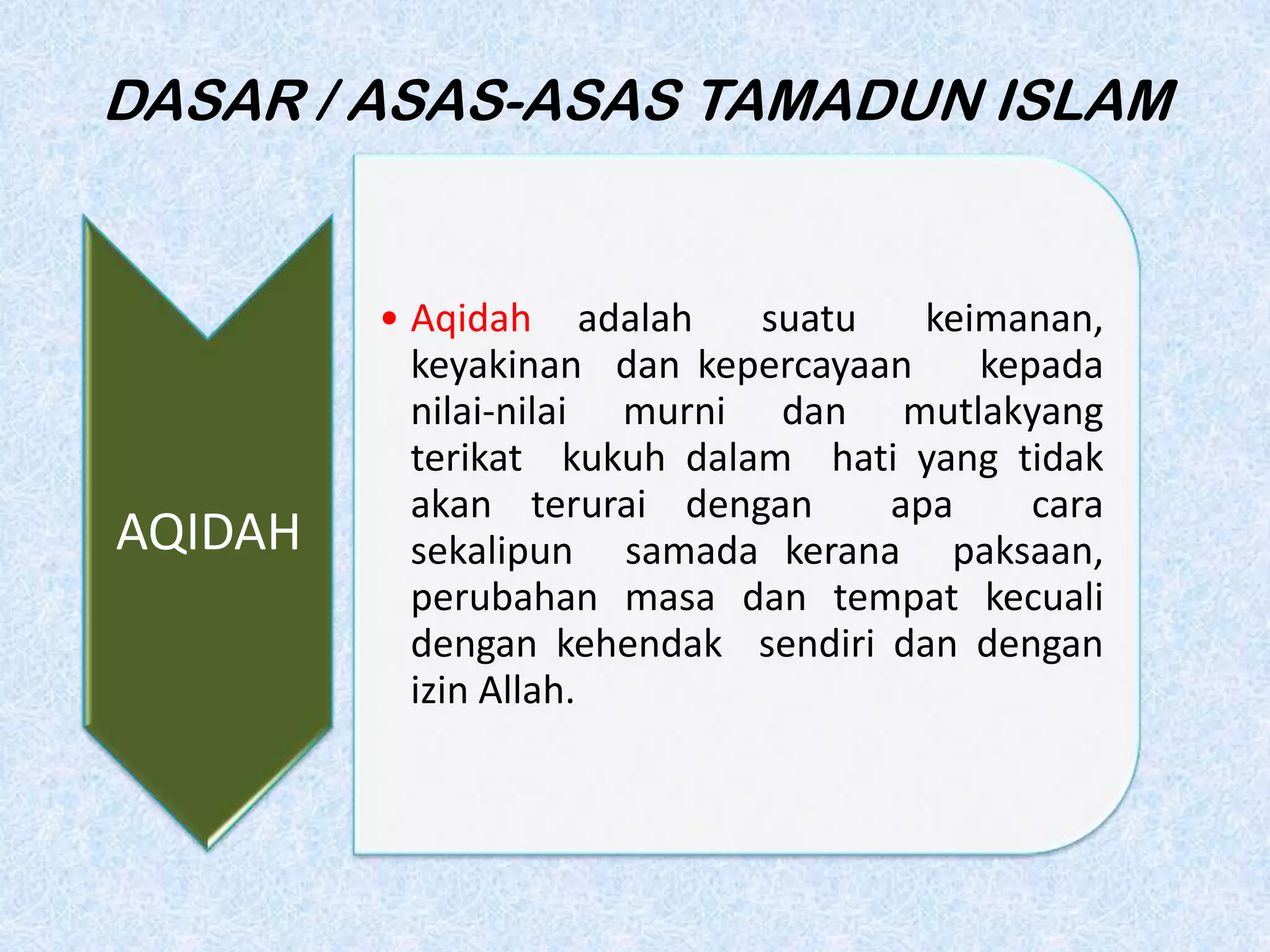 DASAR / ASAS-ASAS TAMADUN ISLAM

AQIDAH

• Aqidah adalah suatu keimanan, keyakinan dan kepercayaan kepada nilai-nilai murni dan mutlakyang terikat kukuh dalam hati yang tidak akan terurai dengan apa cara sekalipun samada kerana paksaan, perubahan masa dan tempat kecuali dengan kehendak sendiri dan dengan izin Allah.